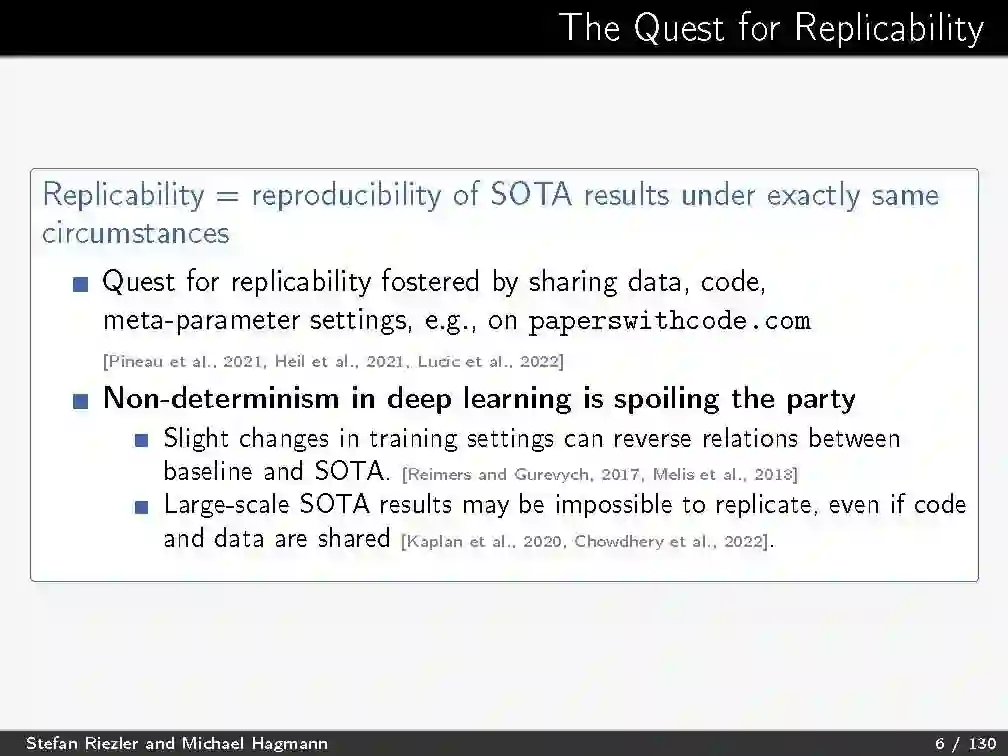 The Quest for Replicability

Replicability = reproducibility of SOTA results under exactly same circumstances

Quest for replicability fostered by sharing data, code, meta-parameter settings, e.g., on paperswithcode.com [Pineau et al., 2021, Heil et al., 2021, Lucic et al., 2022]

Non-determinism in deep learning is spoiling the party

Slight changes in training settings can reverse relations between baseline and SOTA. [Reimers and Gurevych, 2017, Melis et al., 2018]

Large-scale SOTA results may be impossible to replicate, even if code and data are shared [Kaplan et al., 2020, Chowdhery et al., 2022].

Stefan Riezler and Michael Hagmann

6 / 130